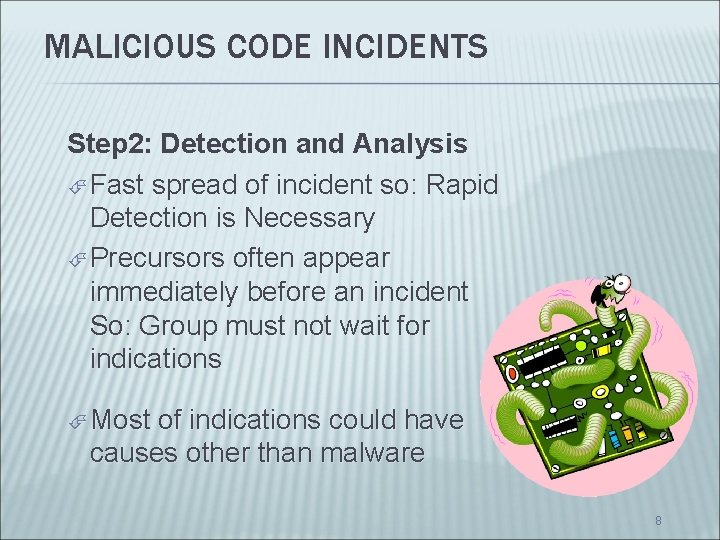 MALICIOUS CODE INCIDENTS

Step2: Detection and Analysis

Fast spread of incident so: Rapid Detection is Necessary

Precursors often appear immediately before an incident So: Group must not wait for indications

Most of indications could have causes other than malware

8